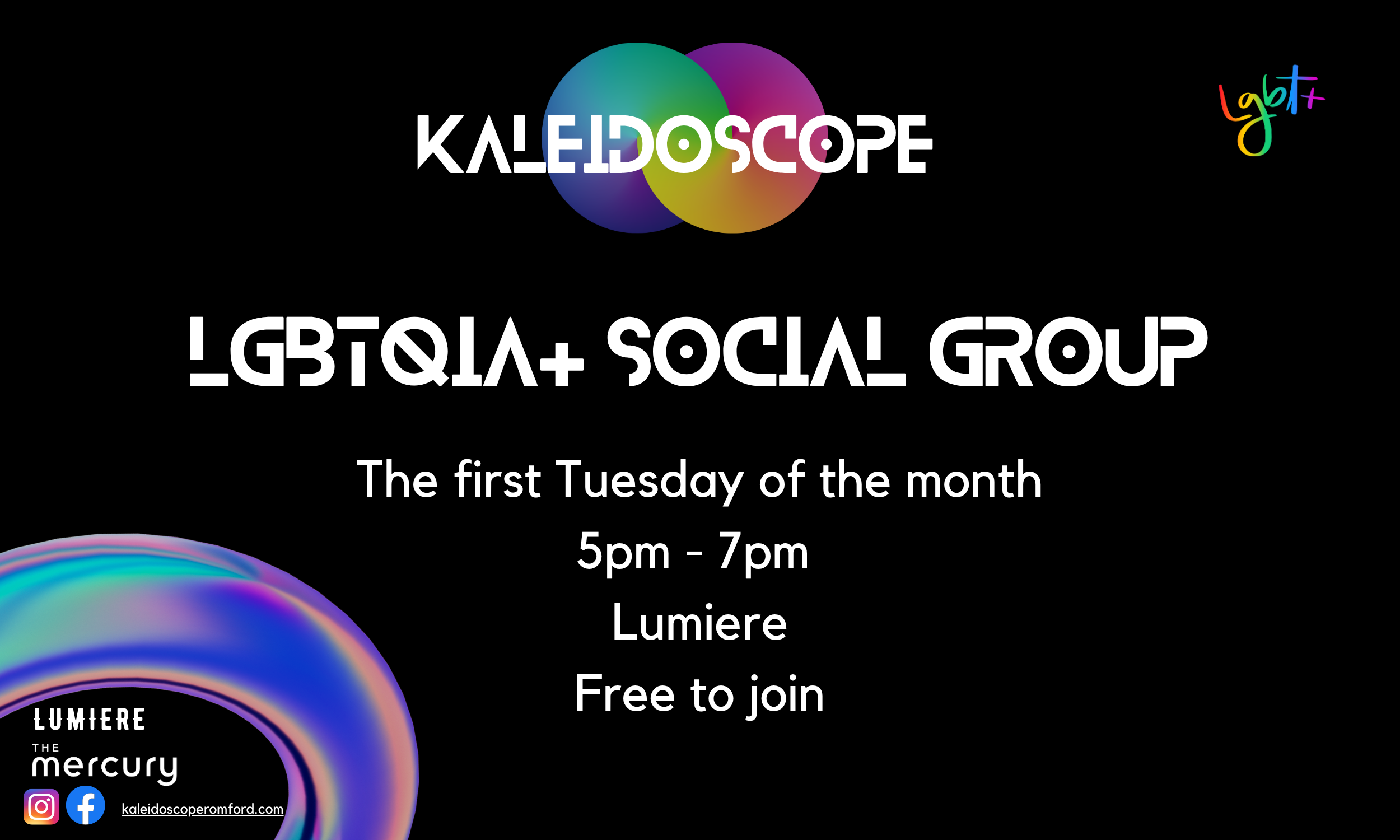 KALEIDOSCOPE

lgbt+

LGBTQIA+ SOCIAL GROUP

The first Tuesday of the month

5pm - 7pm

Lumiere

Free to join

LUMIERE

THE mercury

kaleidoscoperomford.com